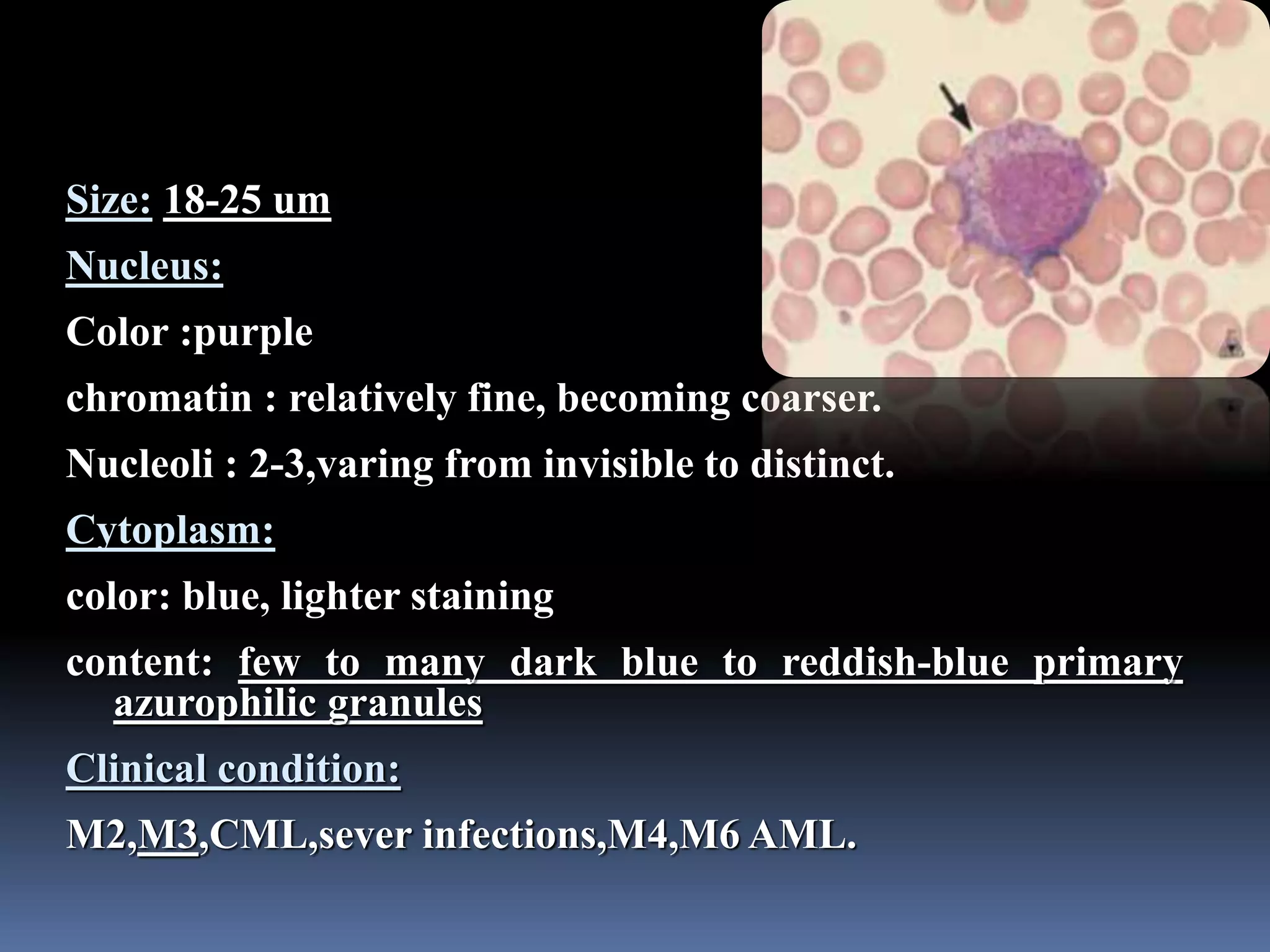 Size: 18-25 um

Nucleus:

Color :purple

chromatin : relatively fine, becoming coarser.

Nucleoli : 2-3,varing from invisible to distinct.

Cytoplasm:

color: blue, lighter staining

content: few to many dark blue to reddish-blue primary azurophilic granules

Clinical condition:

M2,M3,CML,sever infections,M4,M6 AML.